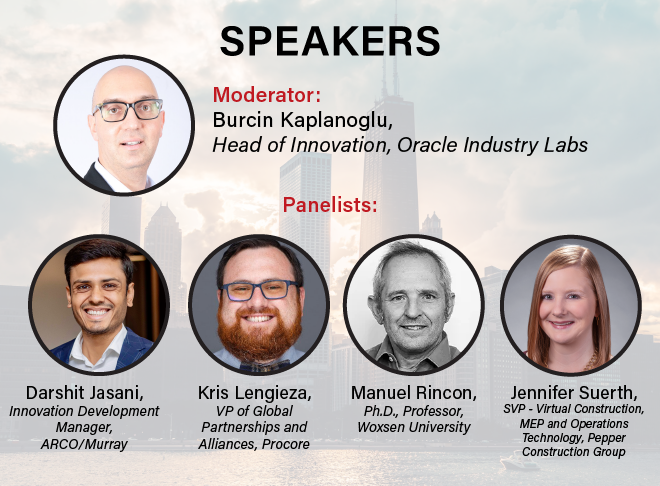 SPEAKERS

Moderator:
Burcin Kaplanoglu,
Head of Innovation, Oracle Industry Labs

Panelists:

Darshit Jasani,
Innovation Development Manager, ARCO/Murray

Kris Lengieza,
VP of Global Partnerships and Alliances, Procore

Manuel Rincon,
Ph.D., Professor, Woxsen University

Jennifer Suerth,
SVP - Virtual Construction, MEP and Operations Technology, Pepper Construction Group